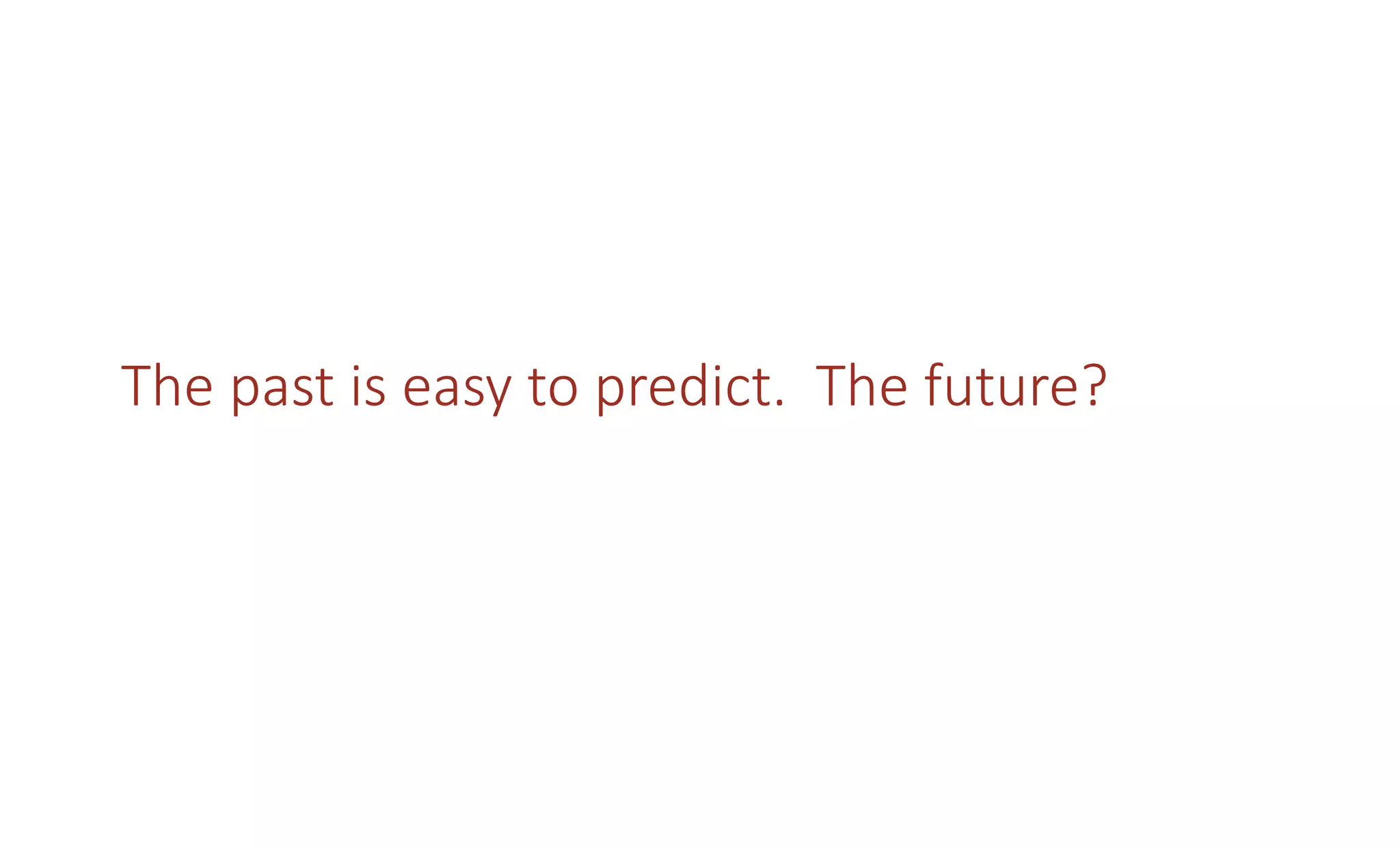 The past is easy to predict.  The future?